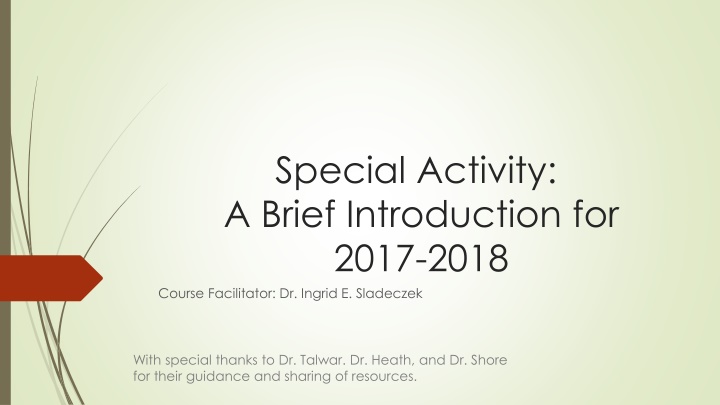 Special Activity:
A Brief Introduction for 2017-2018

Course Facilitator: Dr. Ingrid E. Sladeczek

With special thanks to Dr. Talwar. Dr. Heath, and Dr. Shore for their guidance and sharing of resources.